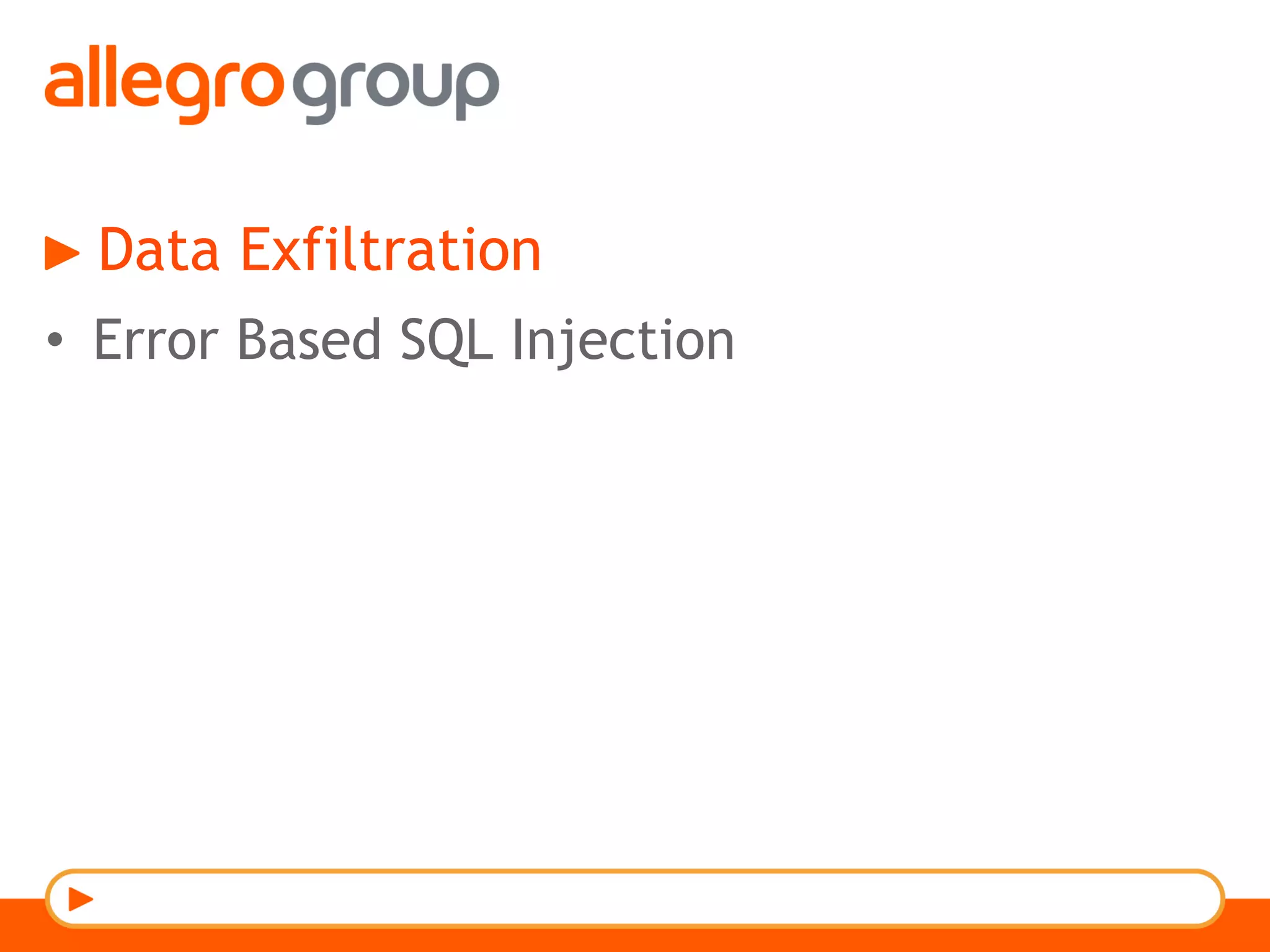 allegrogroup

▶ Data Exfiltration

• Error Based SQL Injection